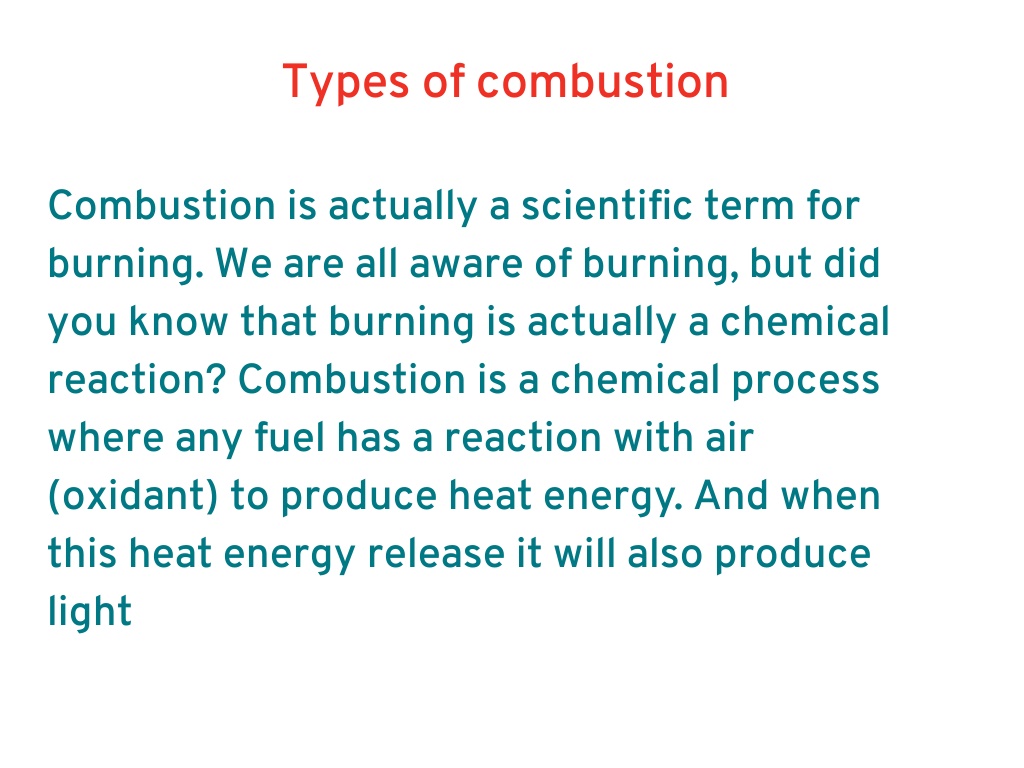 Types of combustion

Combustion is actually a scientific term for burning. We are all aware of burning, but did you know that burning is actually a chemical reaction? Combustion is a chemical process where any fuel has a reaction with air (oxidant) to produce heat energy. And when this heat energy release it will also produce light